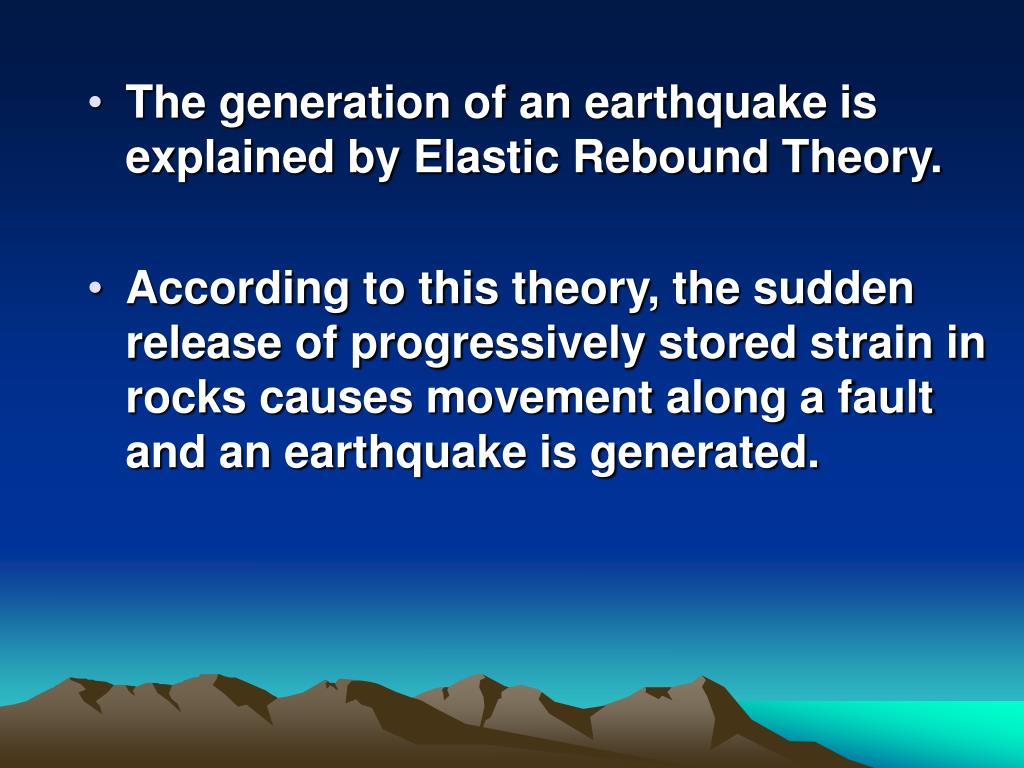 • The generation of an earthquake is explained by Elastic Rebound Theory.

• According to this theory, the sudden release of progressively stored strain in rocks causes movement along a fault and an earthquake is generated.